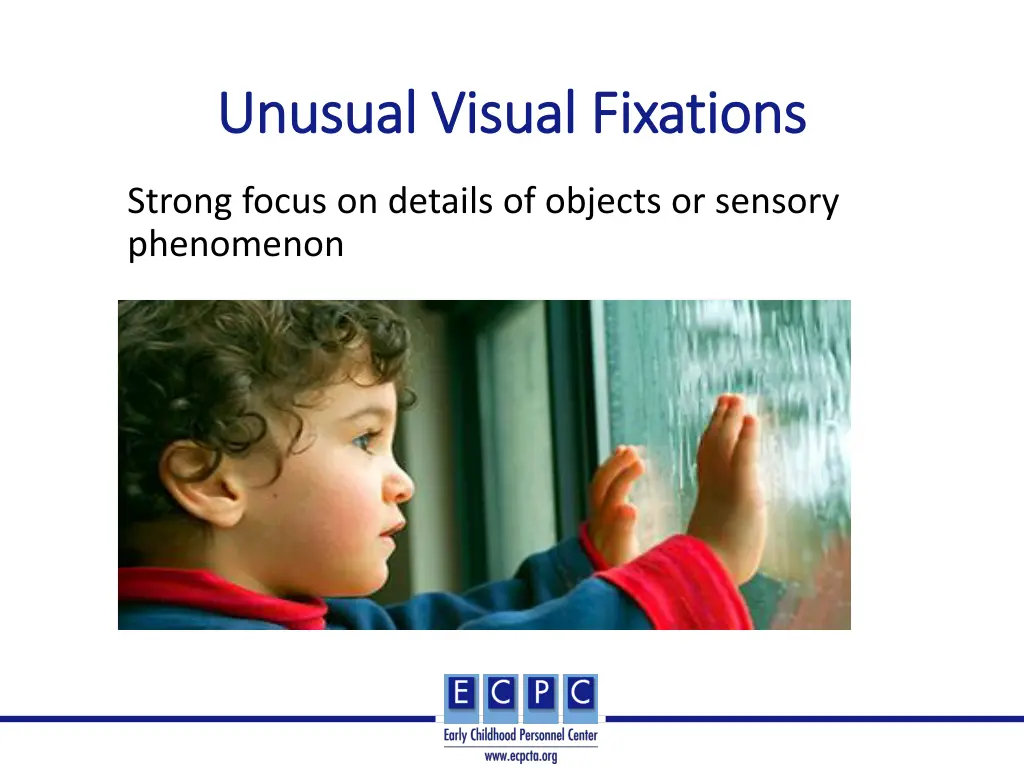 Unusual Visual Fixations

Strong focus on details of objects or sensory phenomenon

E C P C
Early Childhood Personnel Center
www.ecpcta.org